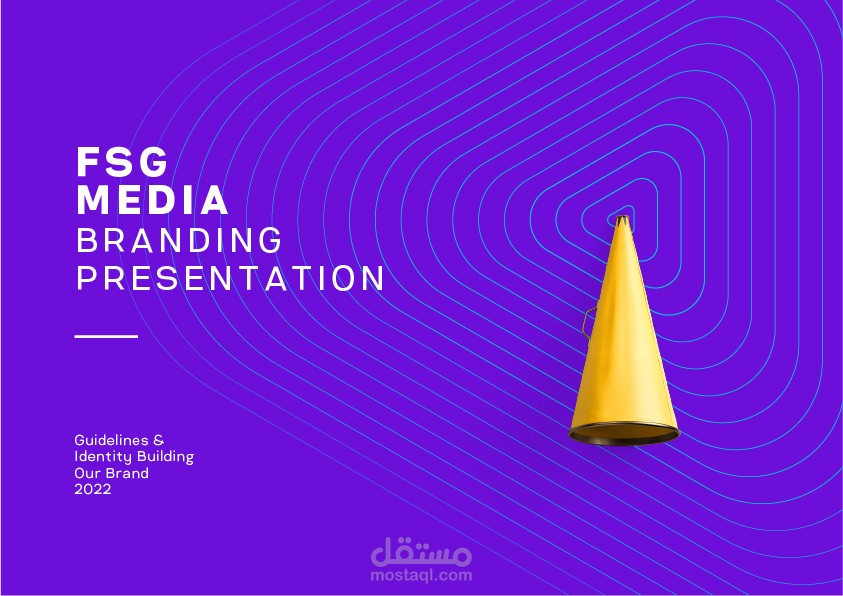 FSG
MEDIA
BRANDING
PRESENTATION

Guidelines &
Identity Building
Our Brand
2022

مستقل
mostaql.com